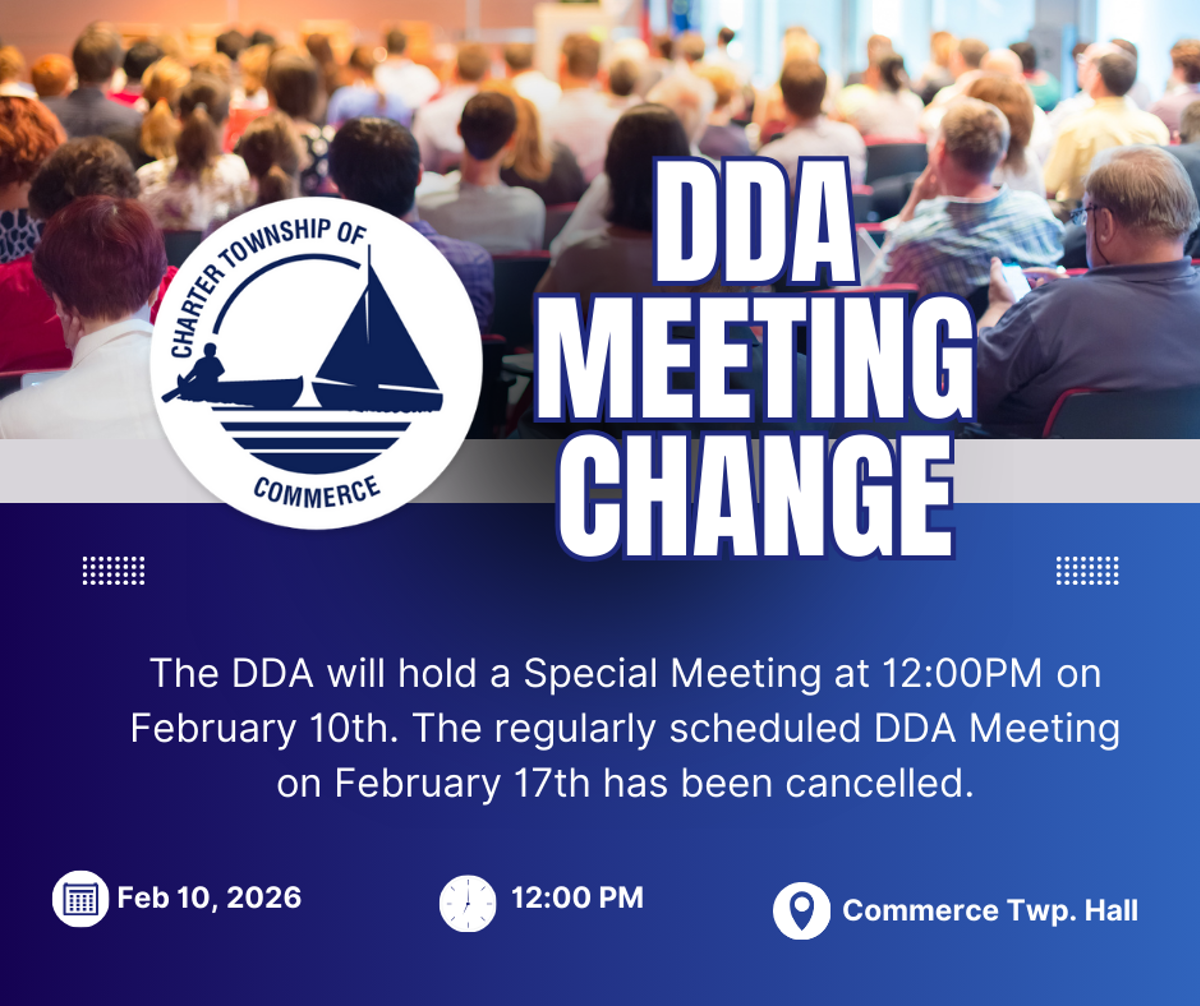 CHARTER TOWNSHIP OF
COMMERCE

DDA MEETING CHANGE

The DDA will hold a Special Meeting at 12:00PM on February 10th. The regularly scheduled DDA Meeting on February 17th has been cancelled.

Feb 10, 2026

12:00 PM

Commerce Twp. Hall